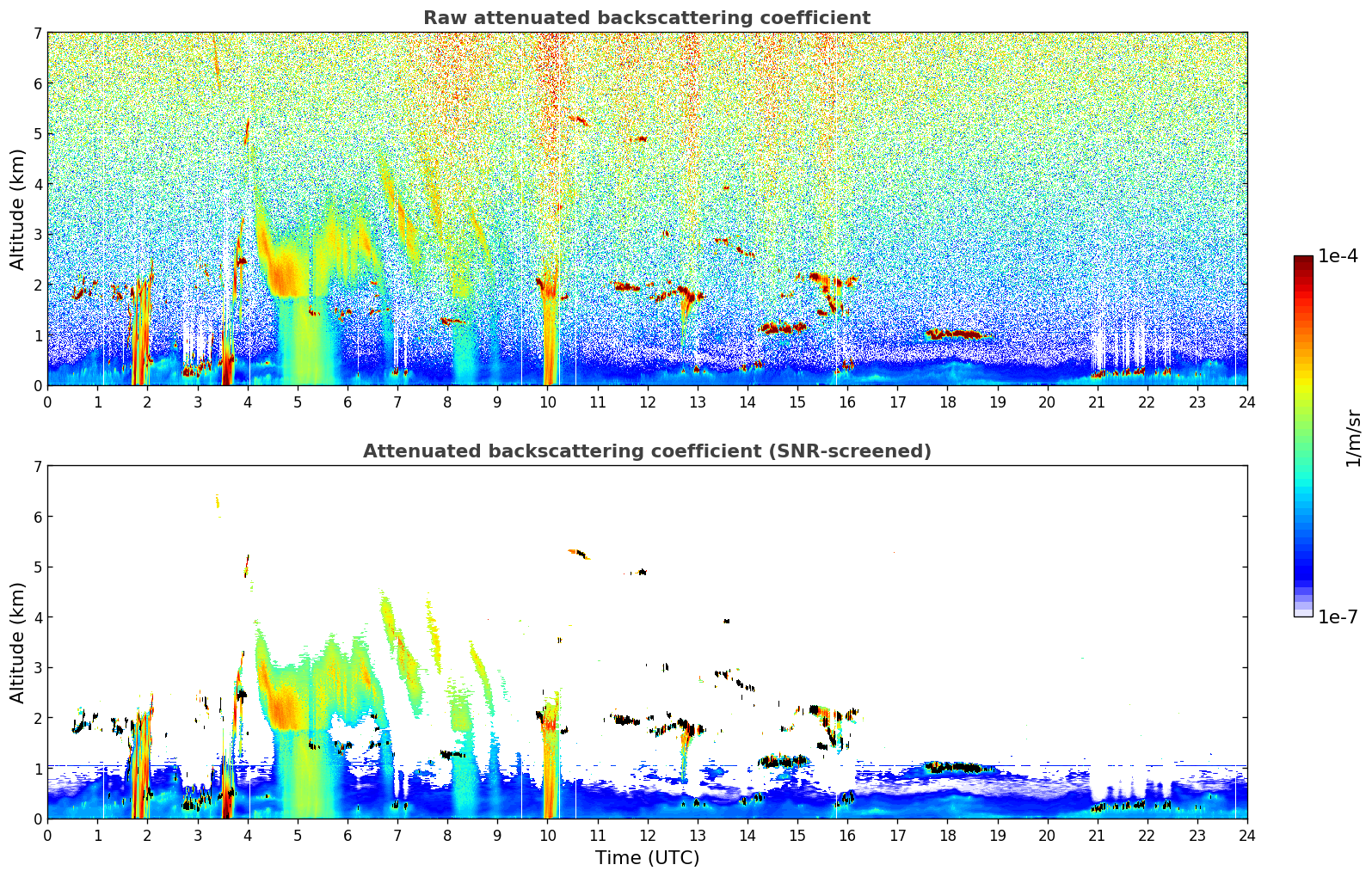 Raw attenuated backscattering coefficient

Altitude (km)

7
6
5
4
3
2
1
0

0 1 2 3 4 5 6 7 8 9 10 11 12 13 14 15 16 17 18 19 20 21 22 23 24

Attenuated backscattering coefficient (SNR-screened)

Altitude (km)

7
6
5
4
3
2
1
0

0 1 2 3 4 5 6 7 8 9 10 11 12 13 14 15 16 17 18 19 20 21 22 23 24

Time (UTC)

1e-4

1/m/sr

1e-7